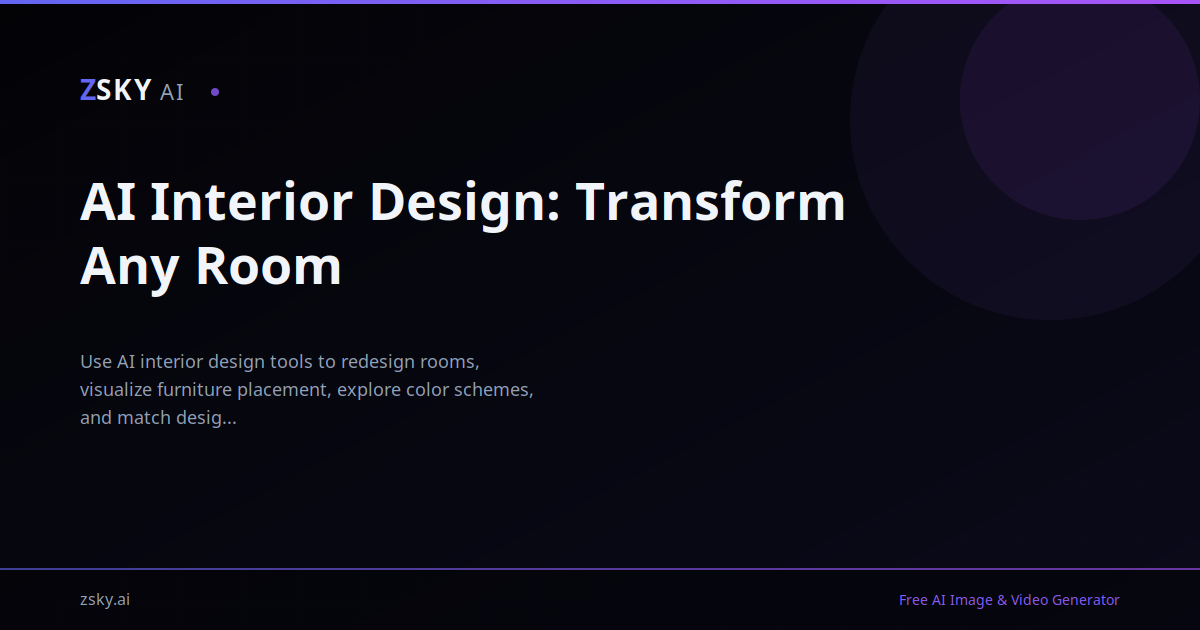 ZSKY AI

AI Interior Design: Transform Any Room

Use AI interior design tools to redesign rooms, visualize furniture placement, explore color schemes, and match desig...

zsky.ai

Free AI Image & Video Generator